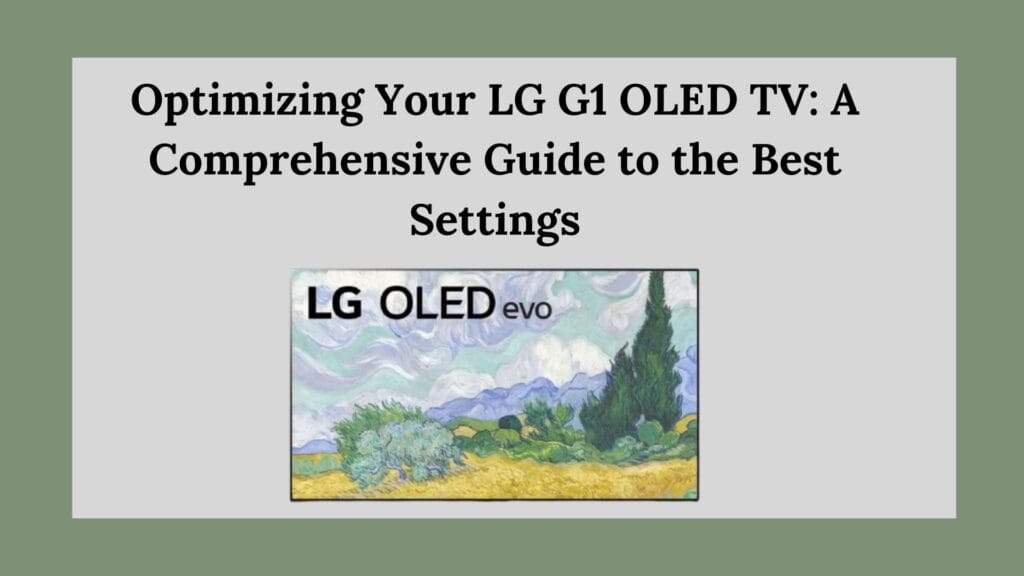 Optimizing Your LG G1 OLED TV: A Comprehensive Guide to the Best Settings

LG OLED evo